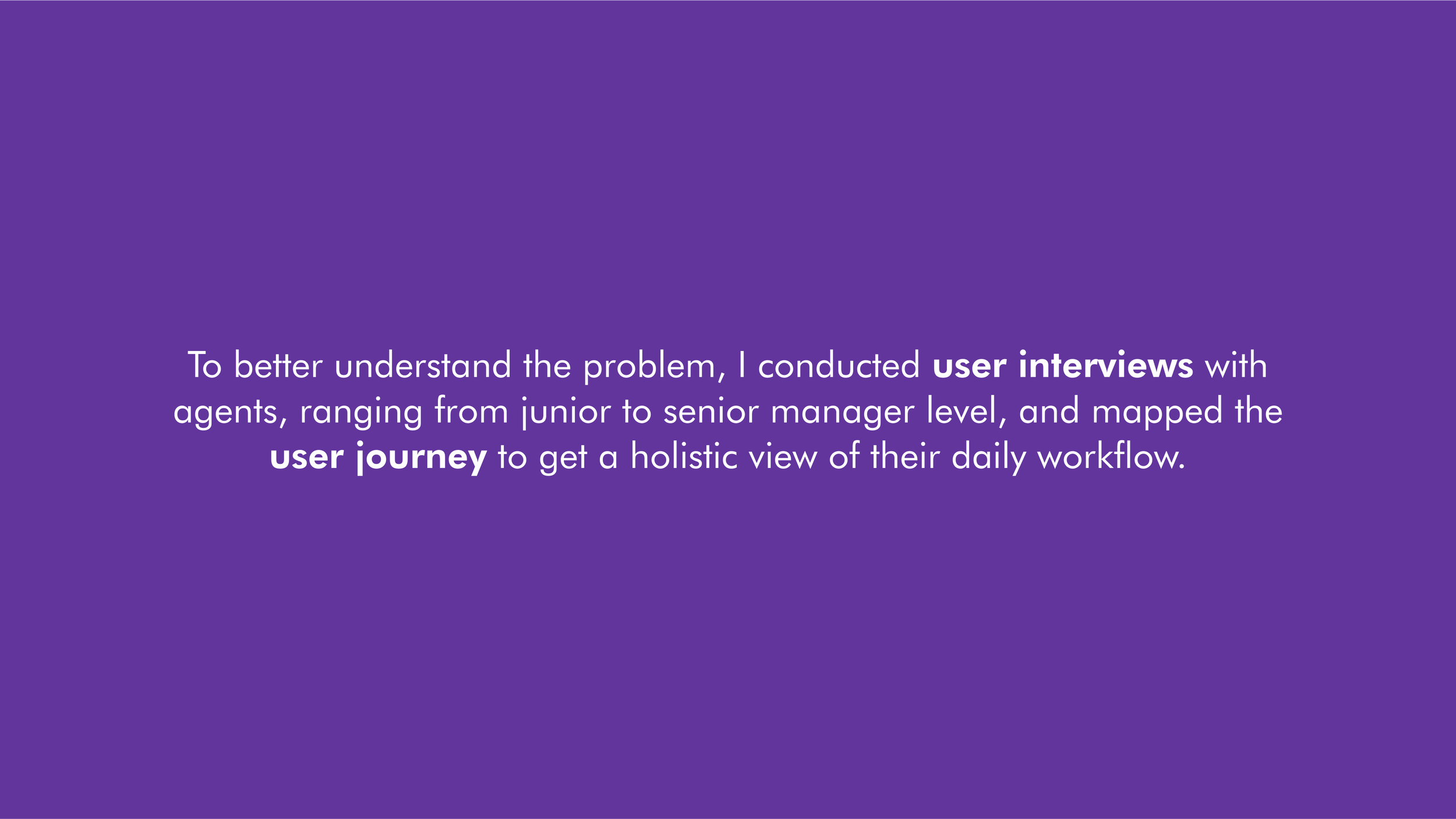 To better understand the problem, I conducted user interviews with agents, ranging from junior to senior manager level, and mapped the user journey to get a holistic view of their daily workflow.